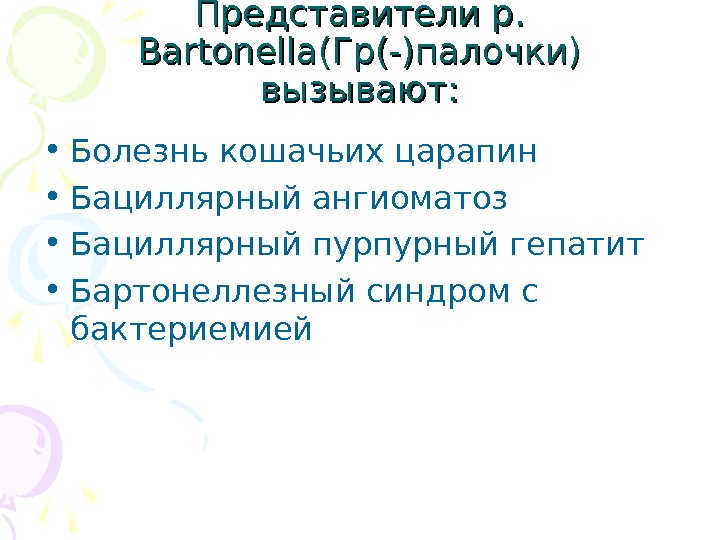 Представители р. Bartonella(Гр(-)палочки) вызывают:

• Болезнь кошачьих царапин
• Бациллярный ангиоматоз
• Бациллярный пурпурный гепатит
• Бартонеллезный синдром с бактериемией